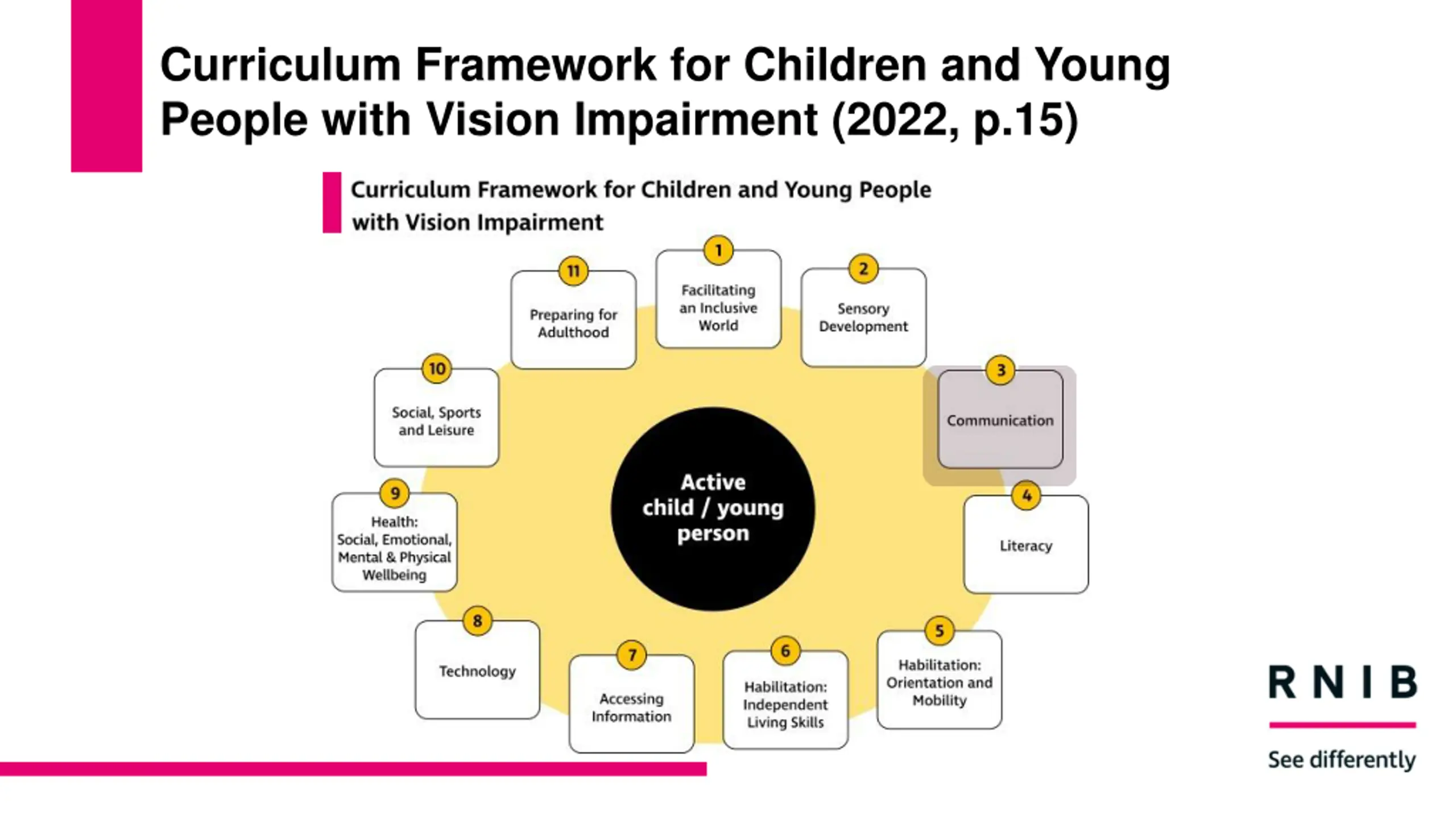 Curriculum Framework for Children and Young People with Vision Impairment (2022, p.15)

Curriculum Framework for Children and Young People with Vision Impairment

1
Facilitating an Inclusive World

2
Sensory Development

3
Communication

4
Literacy

5
Habilitation: Orientation and Mobility

6
Habilitation: Independent Living Skills

7
Accessing Information

8
Technology

9
Health: Social, Emotional, Mental & Physical Wellbeing

10
Social, Sports and Leisure

11
Preparing for Adulthood

Active child / young person

RNIB
See differently